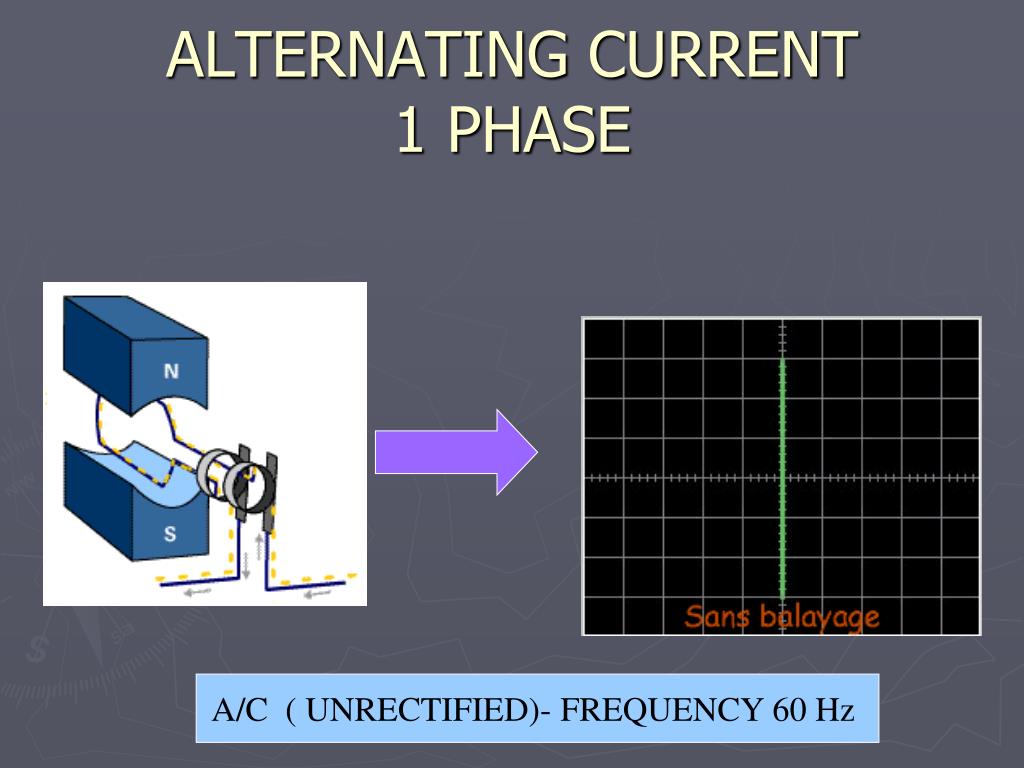 ALTERNATING CURRENT
1 PHASE

N

S

Sans balayage

A/C ( UNRECTIFIED)- FREQUENCY 60 Hz